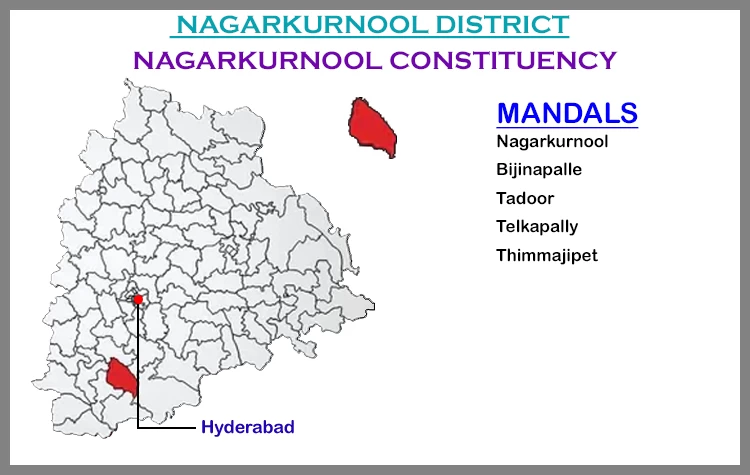 NAGARKURNOOL DISTRICT
NAGARKURNOOL CONSTITUENCY

MANDALS
Nagarkurnool
Bijinapalle
Tadoor
Telkapally
Thimmajipet

Hyderabad